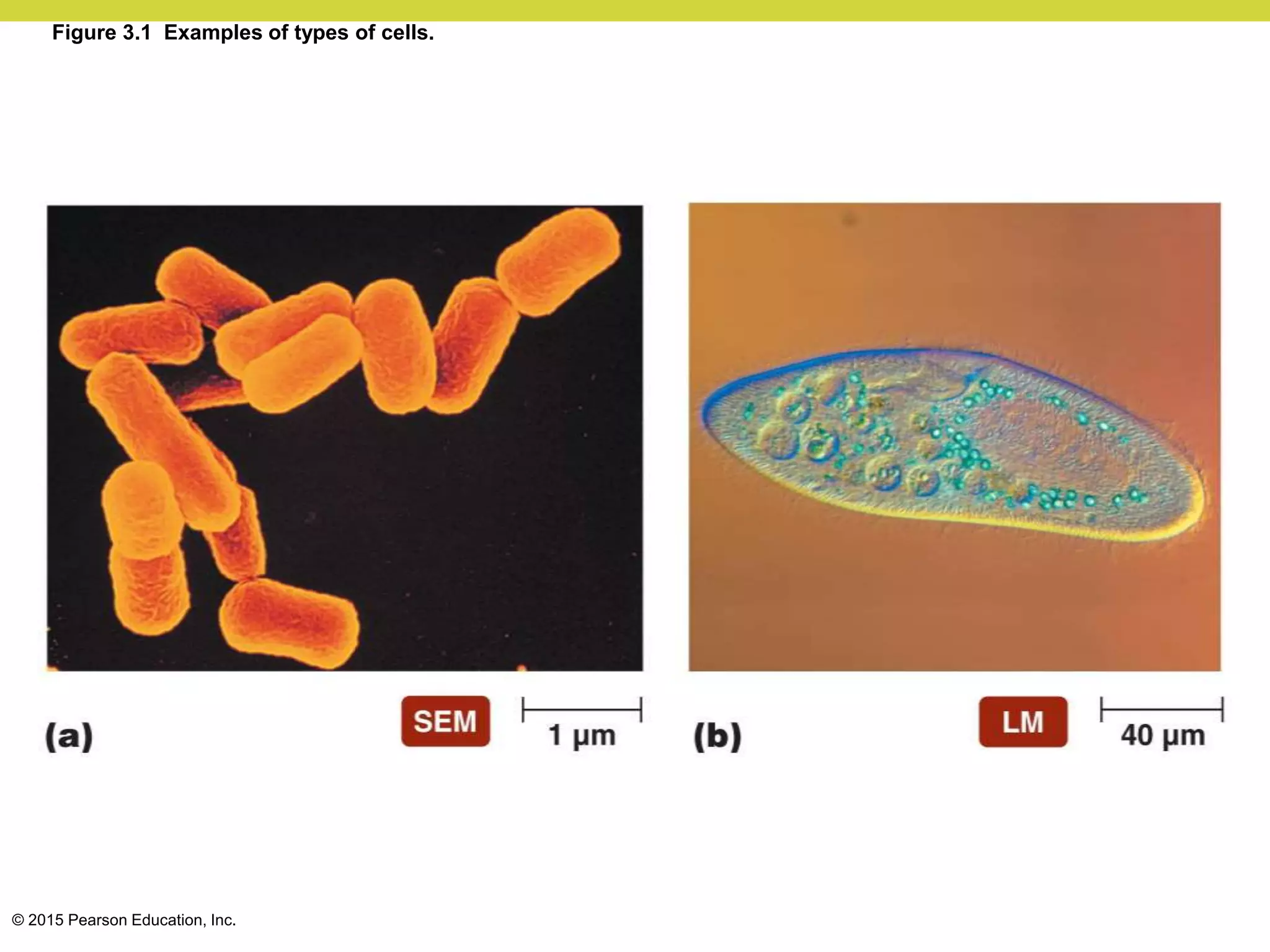 Figure 3.1 Examples of types of cells.

(a) SEM 1 μm

(b) LM 40 μm

© 2015 Pearson Education, Inc.